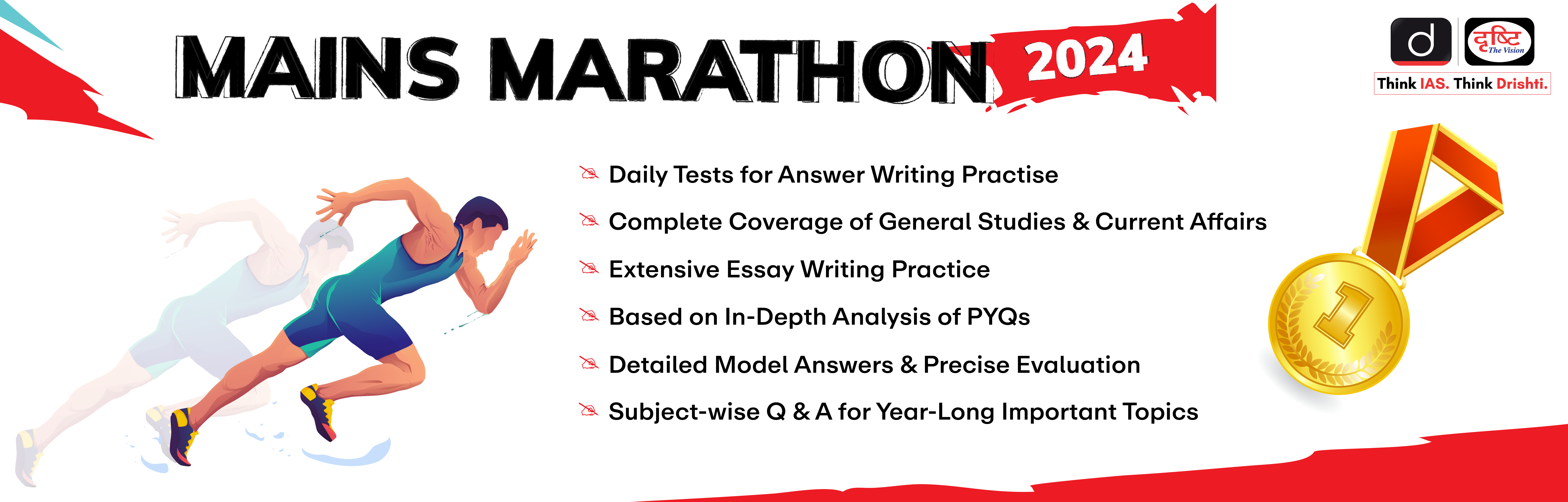 MAINS MARATHON 2024

d दृष्टि The Vision
Think IAS. Think Drishti.

Daily Tests for Answer Writing Practise

Complete Coverage of General Studies & Current Affairs

Extensive Essay Writing Practice

Based on In-Depth Analysis of PYQs

Detailed Model Answers & Precise Evaluation

Subject-wise Q & A for Year-Long Important Topics

1